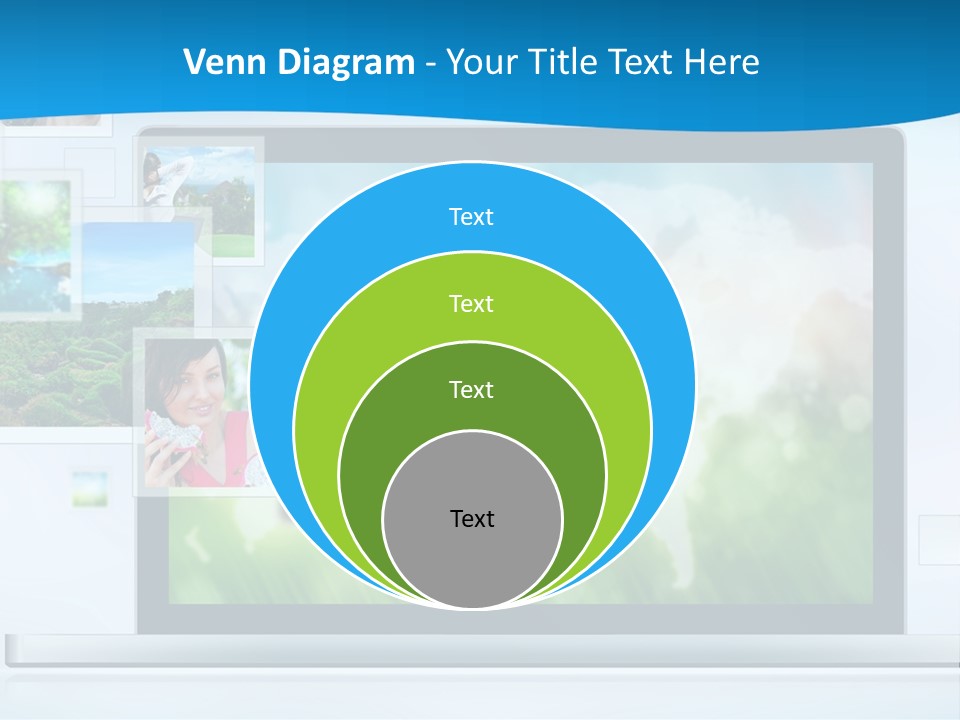 Venn Diagram - Your Title Text Here

Text

Text

Text

Text